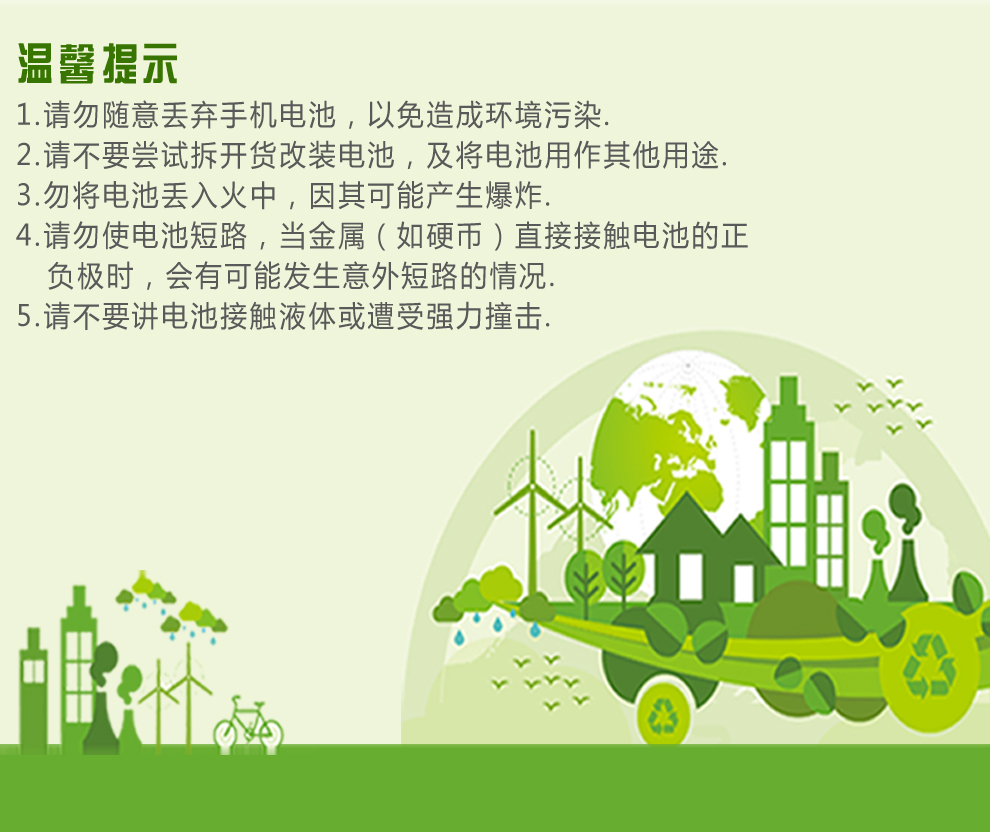 温馨提示

1.请勿随意丢弃手机电池，以免造成环境污染.
2.请不要尝试拆开货改装电池，及将电池用作其他用途.
3.勿将电池丢入火中，因其可能产生爆炸.
4.请勿使电池短路，当金属（如硬币）直接接触电池的正负极时，会有可能发生意外短路的情况.
5.请不要讲电池接触液体或遭受强力撞击.